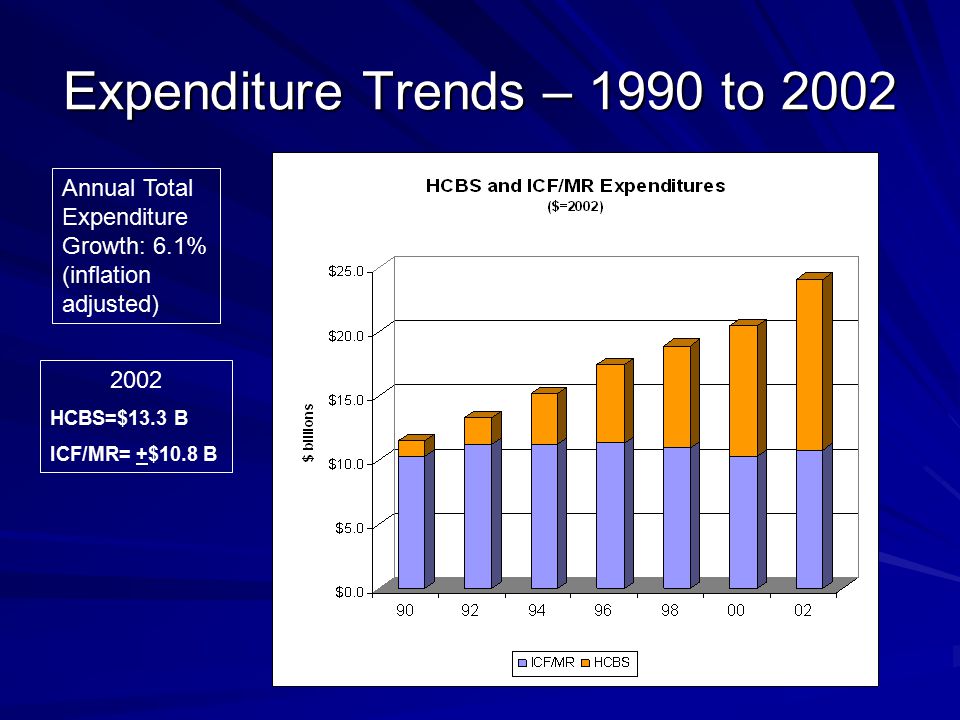 Expenditure Trends – 1990 to 2002

Annual Total Expenditure Growth: 6.1% (inflation adjusted)

2002
HCBS=$13.3 B
ICF/MR= +$10.8 B

HCBS and ICF/MR Expenditures
($=2002)

$ billions

$25.0
$20.0
$15.0
$10.0
$5.0
$0.0

90 92 94 96 98 00 02

ICF/MR HCBS